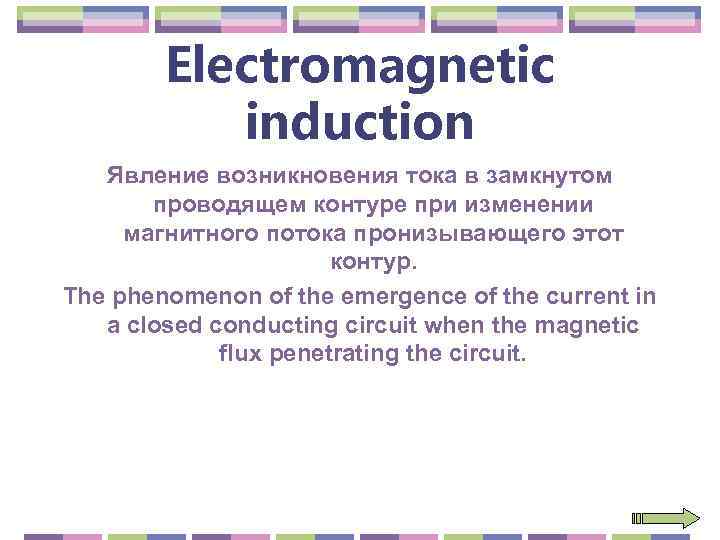 Electromagnetic induction

Явление возникновения тока в замкнутом проводящем контуре при изменении магнитного потока пронизывающего этот контур.

The phenomenon of the emergence of the current in a closed conducting circuit when the magnetic flux penetrating the circuit.